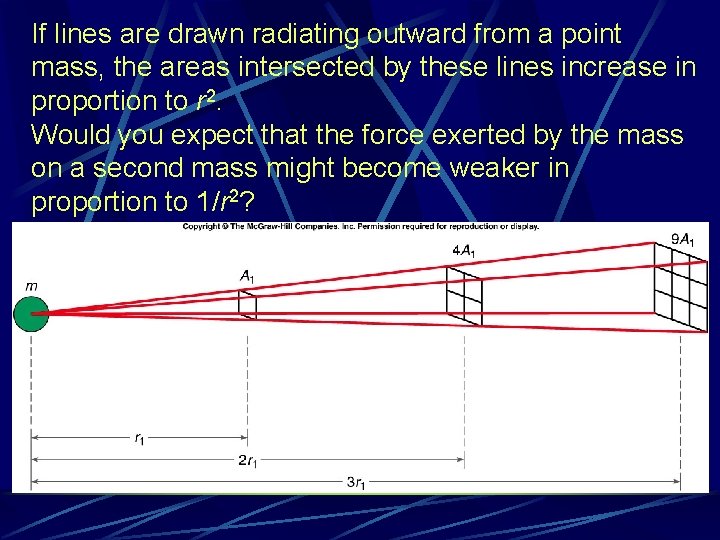 If lines are drawn radiating outward from a point mass, the areas intersected by these lines increase in proportion to $r^2$.
Would you expect that the force exerted by the mass on a second mass might become weaker in proportion to $1/r^2$?

Copyright © The McGraw-Hill Companies, Inc. Permission required for reproduction or display.

$m$

$A_1$

$4A_1$

$9A_1$

$r_1$

$2r_1$

$3r_1$